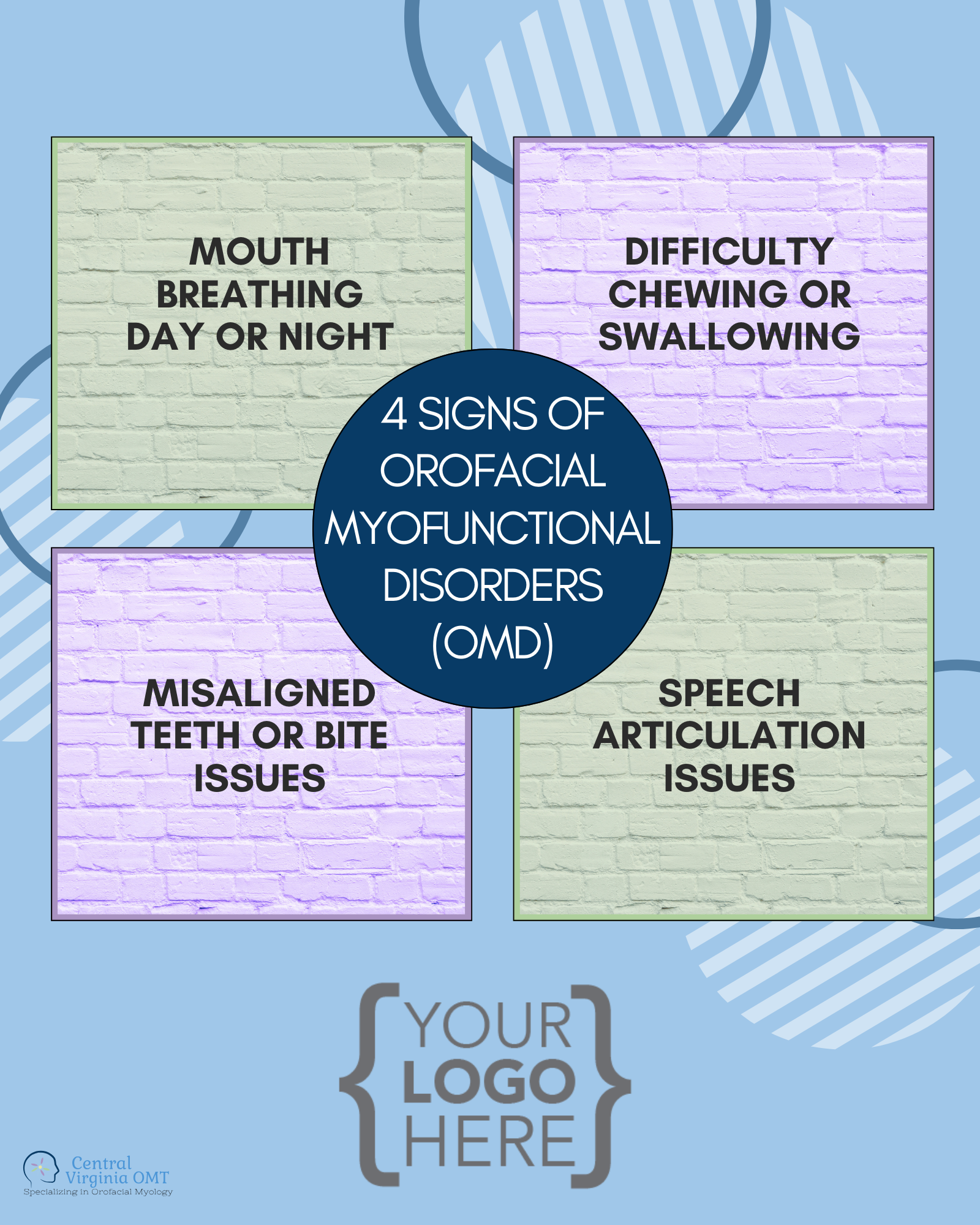 MOUTH BREATHING DAY OR NIGHT

DIFFICULTY CHEWING OR SWALLOWING

4 SIGNS OF OROFACIAL MYOFUNCTIONAL DISORDERS (OMD)

MISALIGNED TEETH OR BITE ISSUES

SPEECH ARTICULATION ISSUES

{YOUR LOGO HERE}

Central Virginia OMT
Specializing in Orofacial Myology